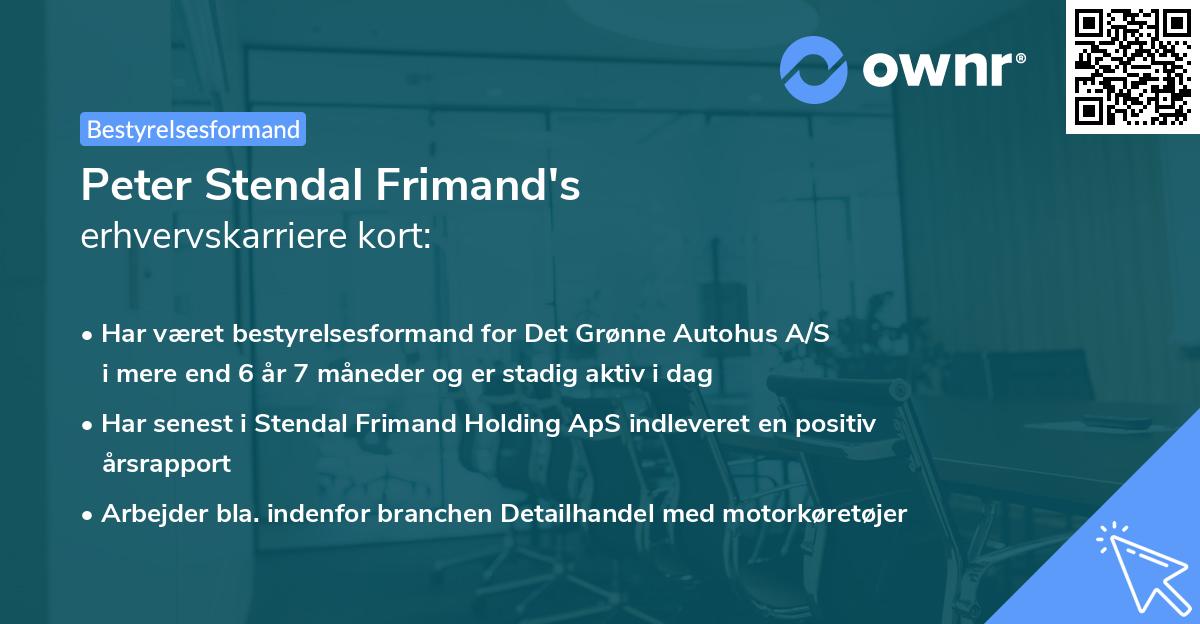 ownr®

Bestyrelsesformand

Peter Stendal Frimand's
erhvervskarriere kort:

• Har været bestyrelsesformand for Det Grønne Autohus A/S i mere end 6 år 7 måneder og er stadig aktiv i dag

• Har senest i Stendal Frimand Holding ApS indleveret en positiv årsrapport

• Arbejder bla. indenfor branchen Detailhandel med motorkøretøjer